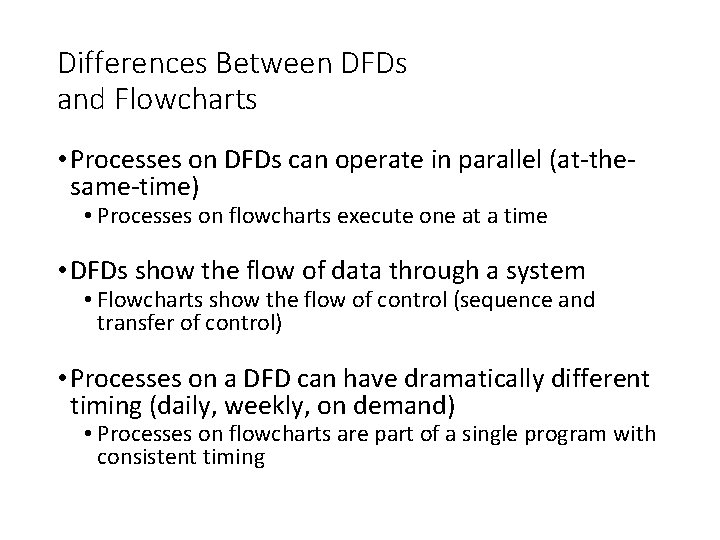 Differences Between DFDs and Flowcharts

• Processes on DFDs can operate in parallel (at-the-same-time)
  • Processes on flowcharts execute one at a time

• DFDs show the flow of data through a system
  • Flowcharts show the flow of control (sequence and transfer of control)

• Processes on a DFD can have dramatically different timing (daily, weekly, on demand)
  • Processes on flowcharts are part of a single program with consistent timing